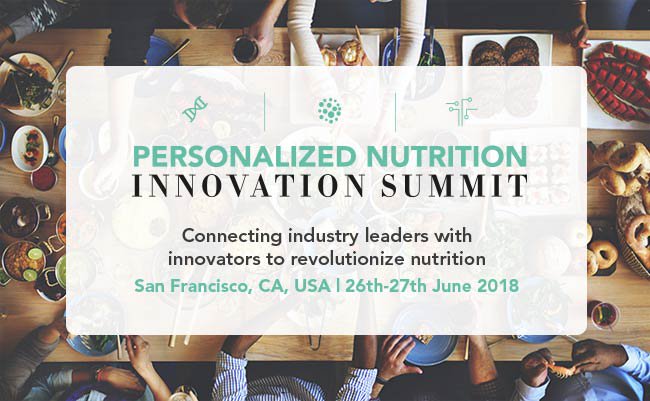 PERSONALIZED NUTRITION
INNOVATION SUMMIT

Connecting industry leaders with innovators to revolutionize nutrition

San Francisco, CA, USA | 26th-27th June 2018